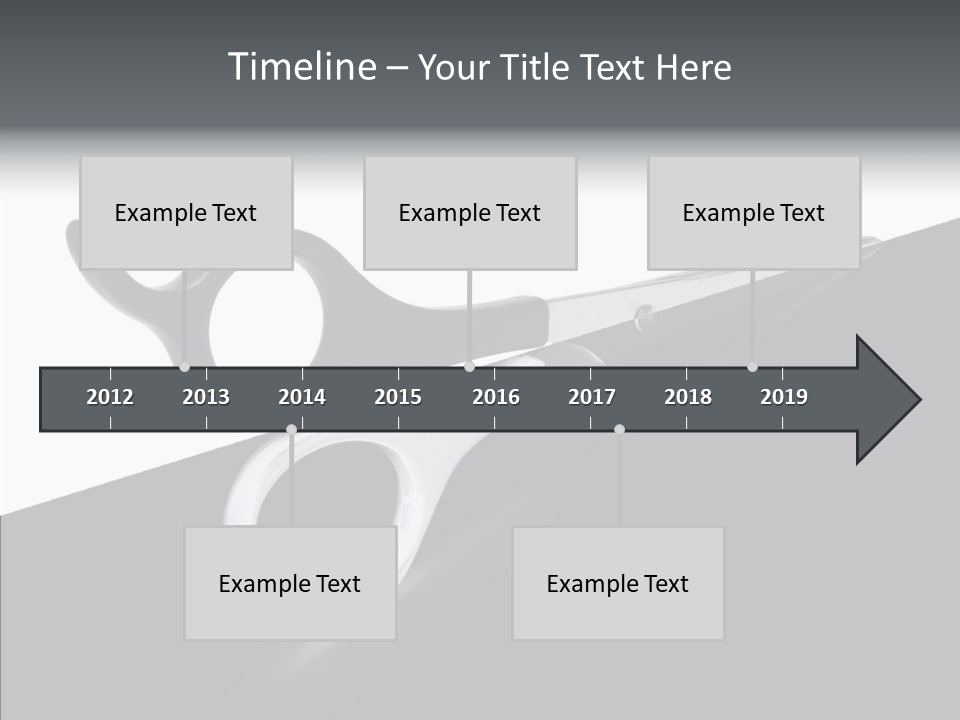 Timeline – Your Title Text Here

Example Text

Example Text

Example Text

2012
2013
2014
2015
2016
2017
2018
2019

Example Text

Example Text